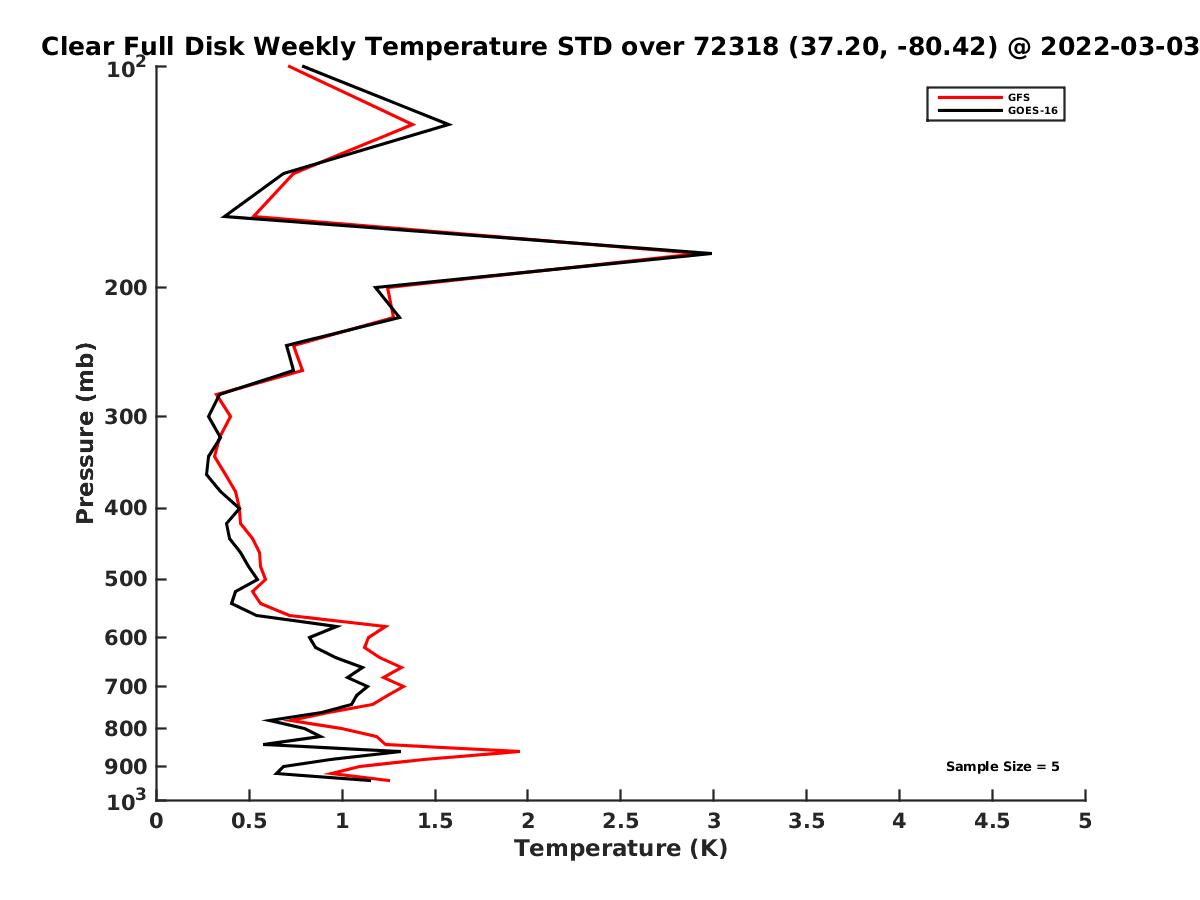 Clear Full Disk Weekly Temperature STD over 72318 (37.20, -80.42) @ 2022-03-03

GFS
GOES-16

Pressure (mb)

$10^2$
200
300
400
500
600
700
800
900
$10^3$

Sample Size = 5

0
0.5
1
1.5
2
2.5
3
3.5
4
4.5
5
Temperature (K)